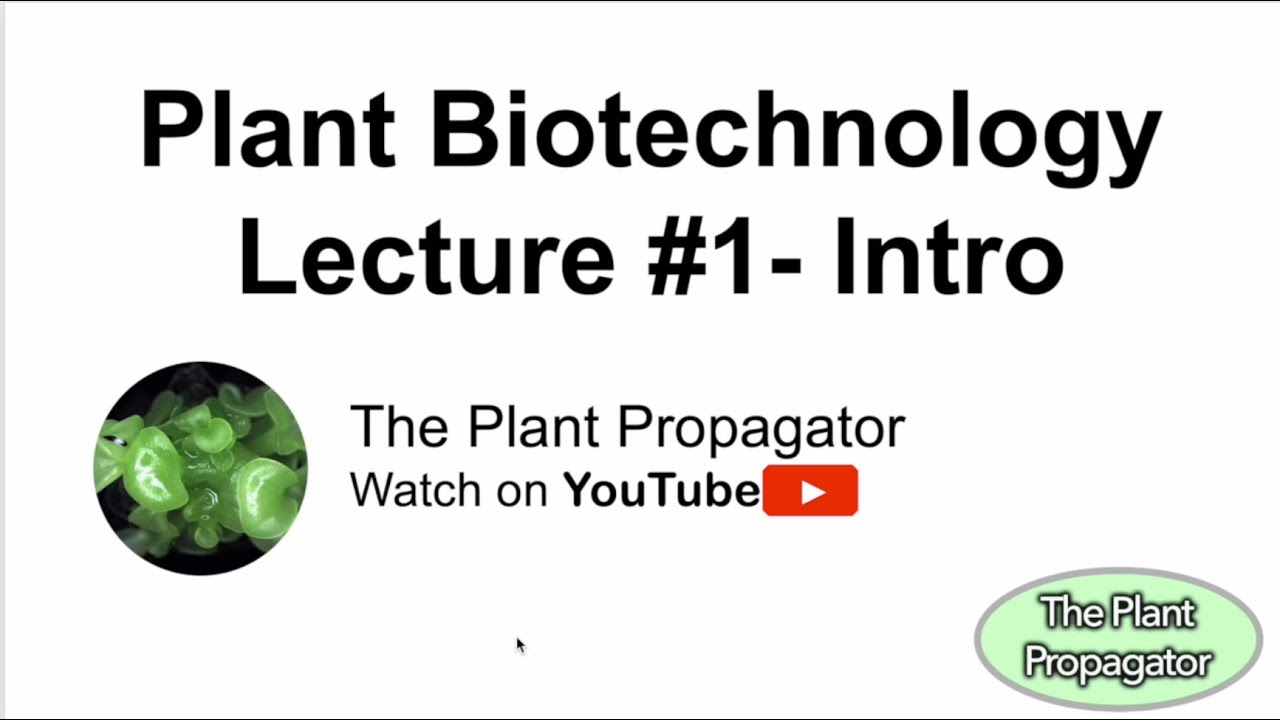 Plant Biotechnology
Lecture #1- Intro

The Plant Propagator
Watch on YouTube

The Plant Propagator